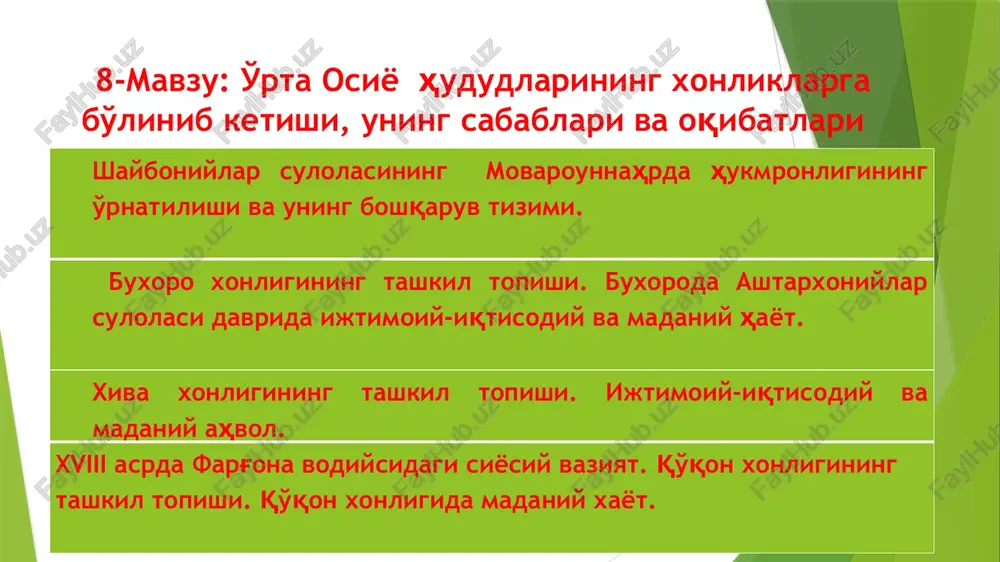 8-Мавзу: Ўрта Осиё ҳудудларининг хонликларга бўлиниб кетиши, унинг сабаблари ва оқибатлари

Шайбонийлар сулоласининг Мовароуннаҳрда ҳукмронлигининг ўрнатилиши ва унинг бошқарув тизими.

Бухоро хонлигининг ташкил топиши. Бухорода Аштархонийлар сулоласи даврида ижтимоий-иқтисодий ва маданий ҳаёт.

Хива хонлигининг ташкил топиши. Ижтимоий-иқтисодий ва маданий аҳвол.

XVIII асрда Фарғона водийсидаги сиёсий вазият. Қўқон хонлигининг ташкил топиши. Қўқон хонлигида маданий хаёт.

FaylHub.uz